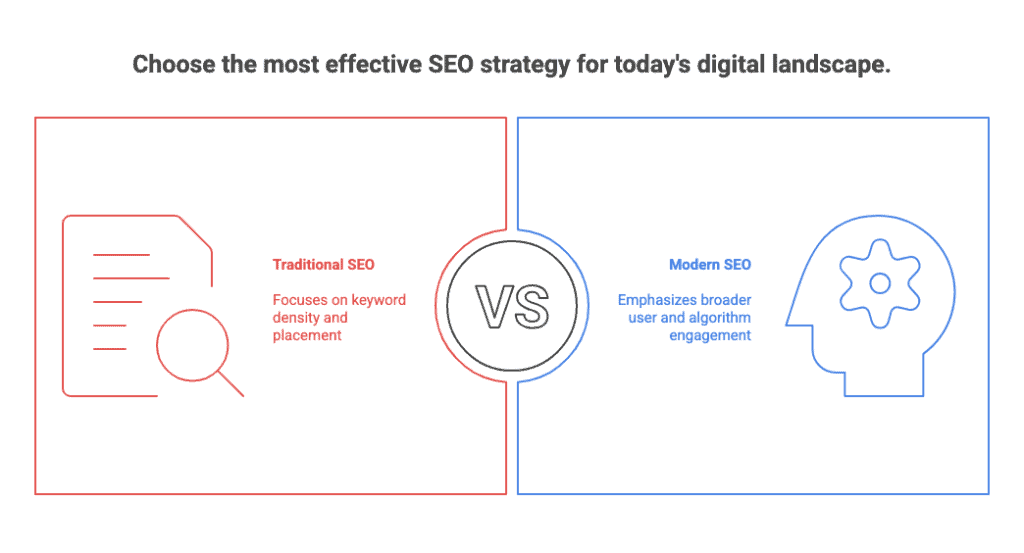 Choose the most effective SEO strategy for today's digital landscape.

Traditional SEO

Focuses on keyword density and placement

VS

Modern SEO

Emphasizes broader user and algorithm engagement